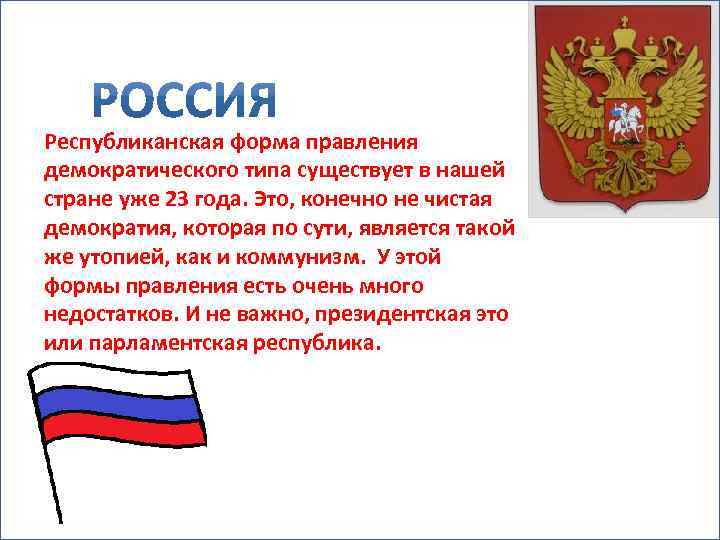 РОССИЯ

Республиканская форма правления демократического типа существует в нашей стране уже 23 года. Это, конечно не чистая демократия, которая по сути, является такой же утопией, как и коммунизм.  У этой формы правления есть очень много недостатков. И не важно, президентская это или парламентская республика.